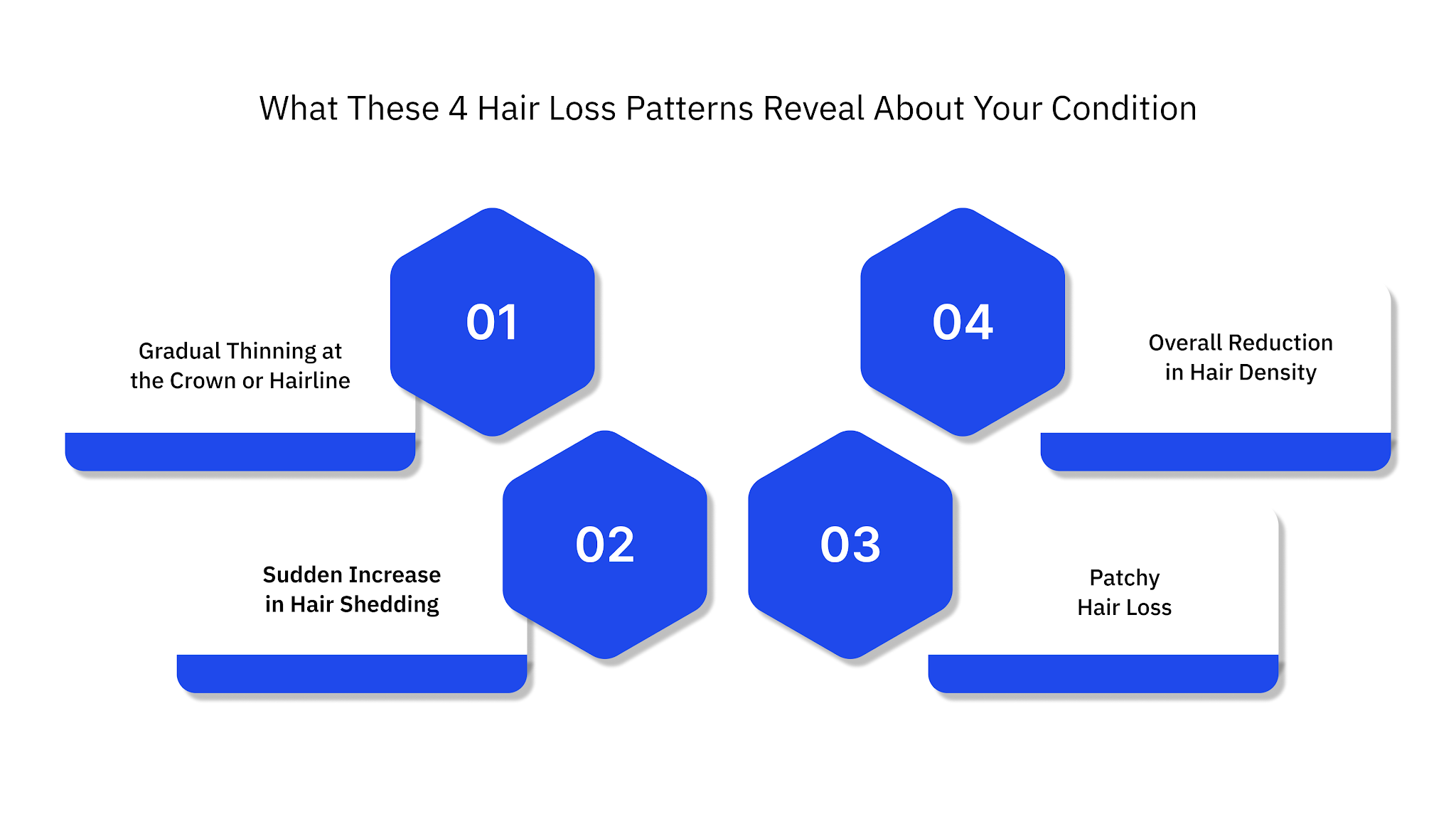 What These 4 Hair Loss Patterns Reveal About Your Condition

01

Gradual Thinning at the Crown or Hairline

02

Sudden Increase in Hair Shedding

03

Patchy Hair Loss

04

Overall Reduction in Hair Density